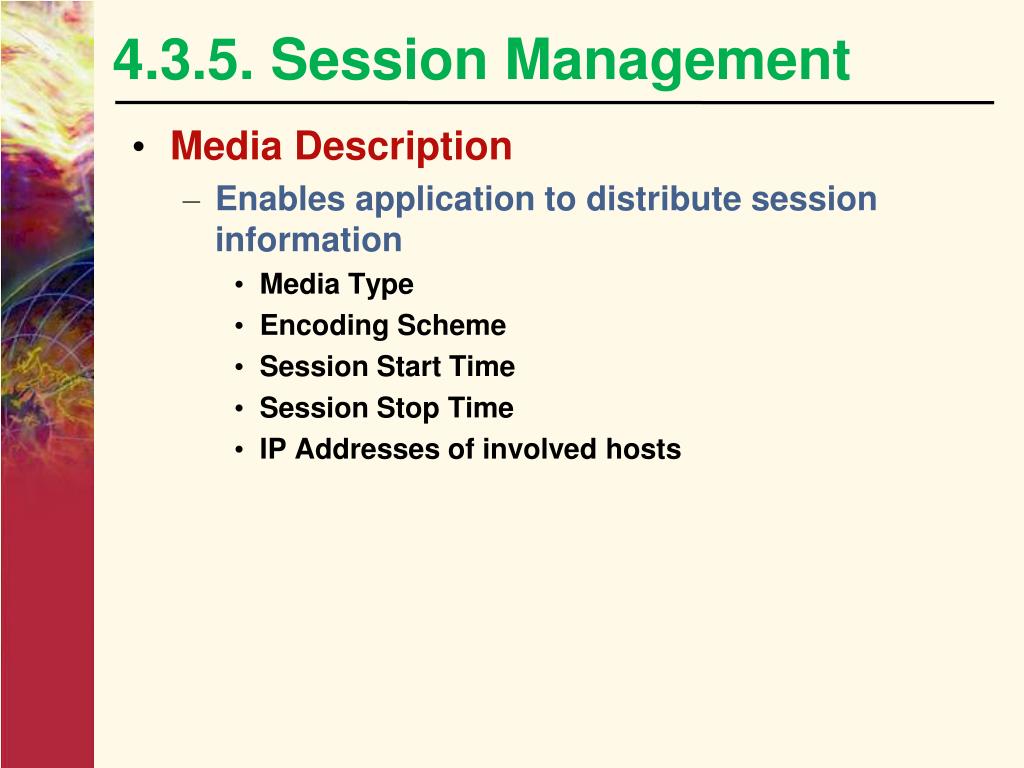 4.3.5. Session Management

• Media Description
– Enables application to distribute session information
• Media Type
• Encoding Scheme
• Session Start Time
• Session Stop Time
• IP Addresses of involved hosts